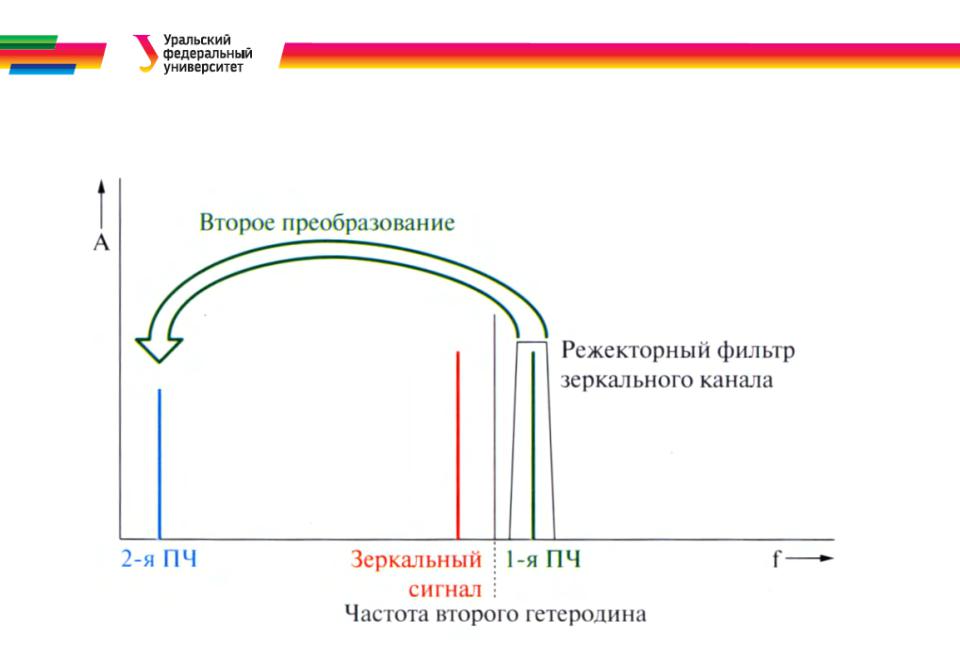 Уральский федеральный университет

A

Второе преобразование

Режекторный фильтр зеркального канала

2-я ПЧ

Зеркальный сигнал

1-я ПЧ

f

Частота второго гетеродина